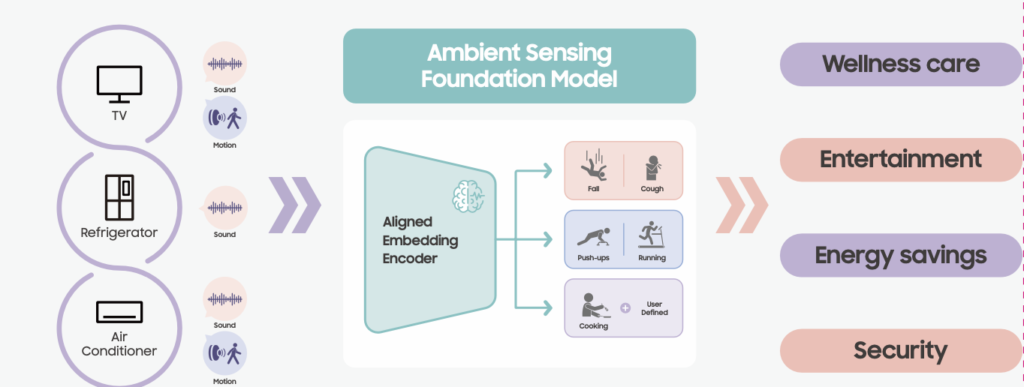 TV
Sound
Motion
Refrigerator
Sound
Air Conditioner
Sound
Motion

Ambient Sensing Foundation Model

Aligned Embedding Encoder

Fall
Cough
Push-ups
Running
Cooking
User Defined

Wellness care
Entertainment
Energy savings
Security